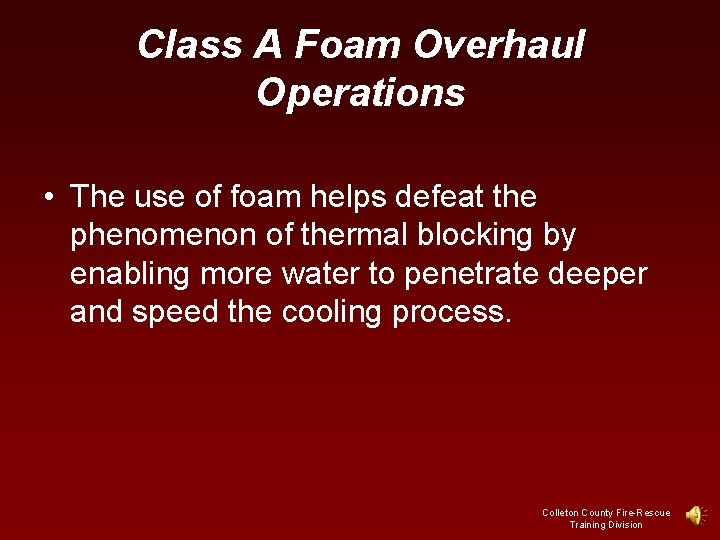 Class A Foam Overhaul Operations

• The use of foam helps defeat the phenomenon of thermal blocking by enabling more water to penetrate deeper and speed the cooling process.

Colleton County Fire-Rescue
Training Division